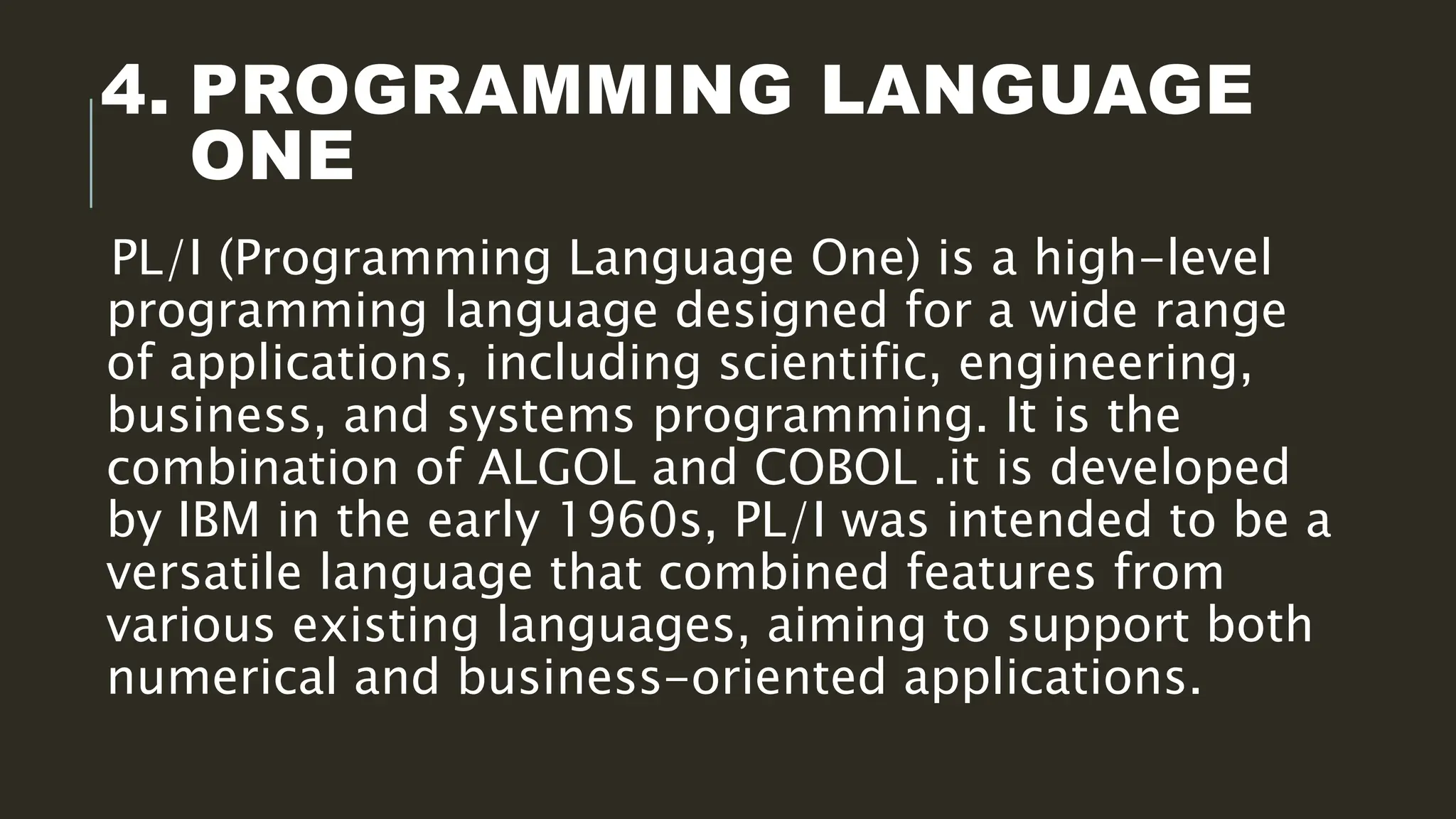 4. PROGRAMMING LANGUAGE ONE

PL/I (Programming Language One) is a high-level programming language designed for a wide range of applications, including scientific, engineering, business, and systems programming. It is the combination of ALGOL and COBOL .it is developed by IBM in the early 1960s, PL/I was intended to be a versatile language that combined features from various existing languages, aiming to support both numerical and business-oriented applications.